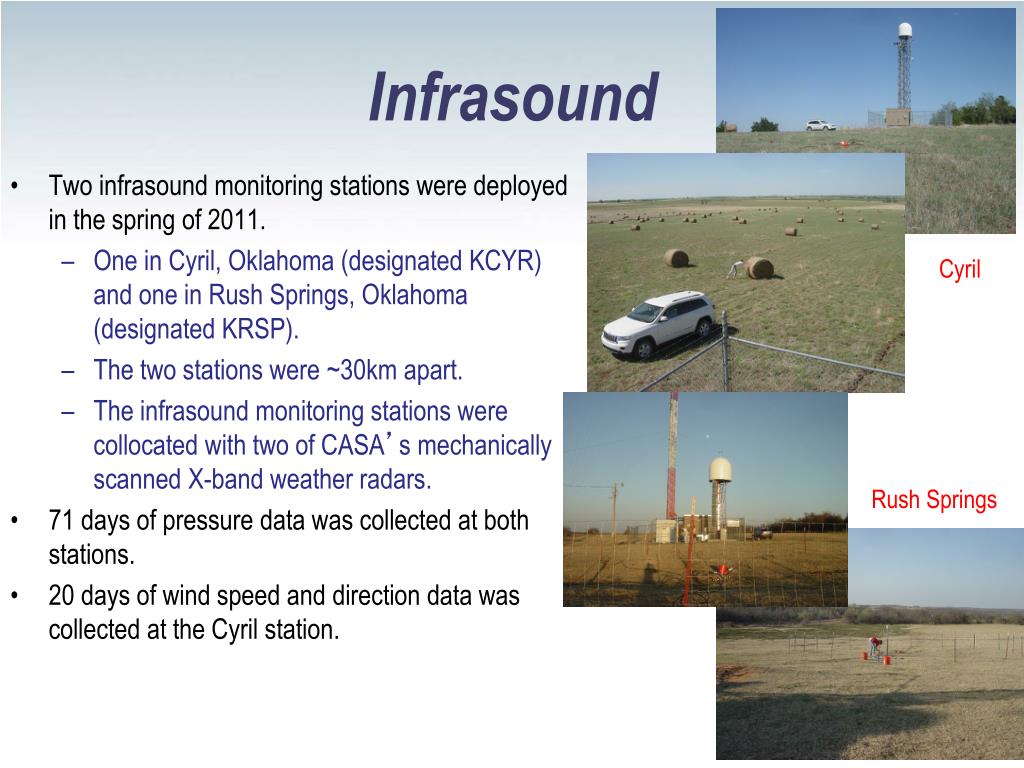 Infrasound

• Two infrasound monitoring stations were deployed in the spring of 2011.
– One in Cyril, Oklahoma (designated KCYR) and one in Rush Springs, Oklahoma (designated KRSP).
– The two stations were ~30km apart.
– The infrasound monitoring stations were collocated with two of CASA’s mechanically scanned X-band weather radars.
• 71 days of pressure data was collected at both stations.
• 20 days of wind speed and direction data was collected at the Cyril station.

Cyril

Rush Springs